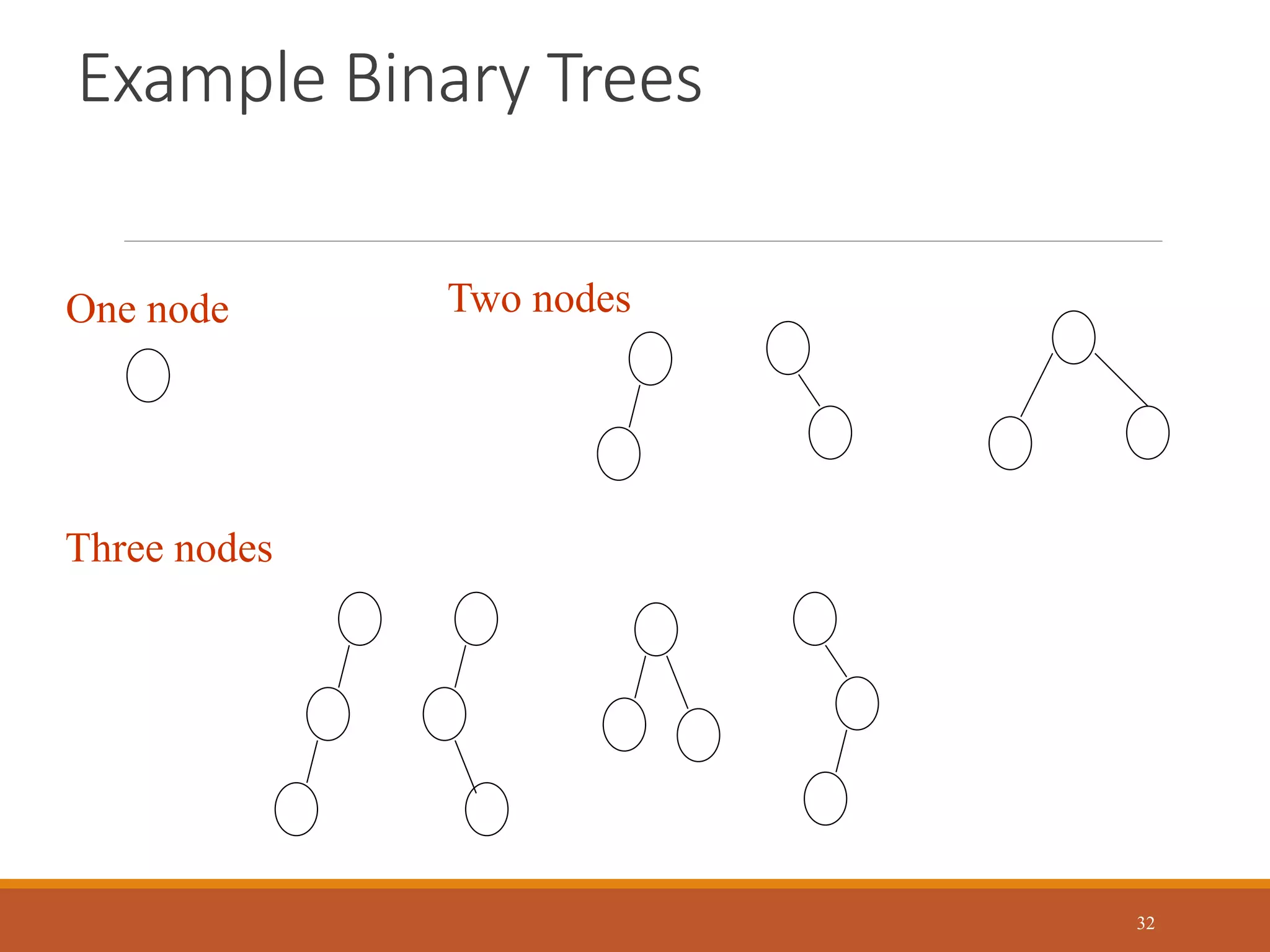 Example Binary Trees

One node

Two nodes

Three nodes

32